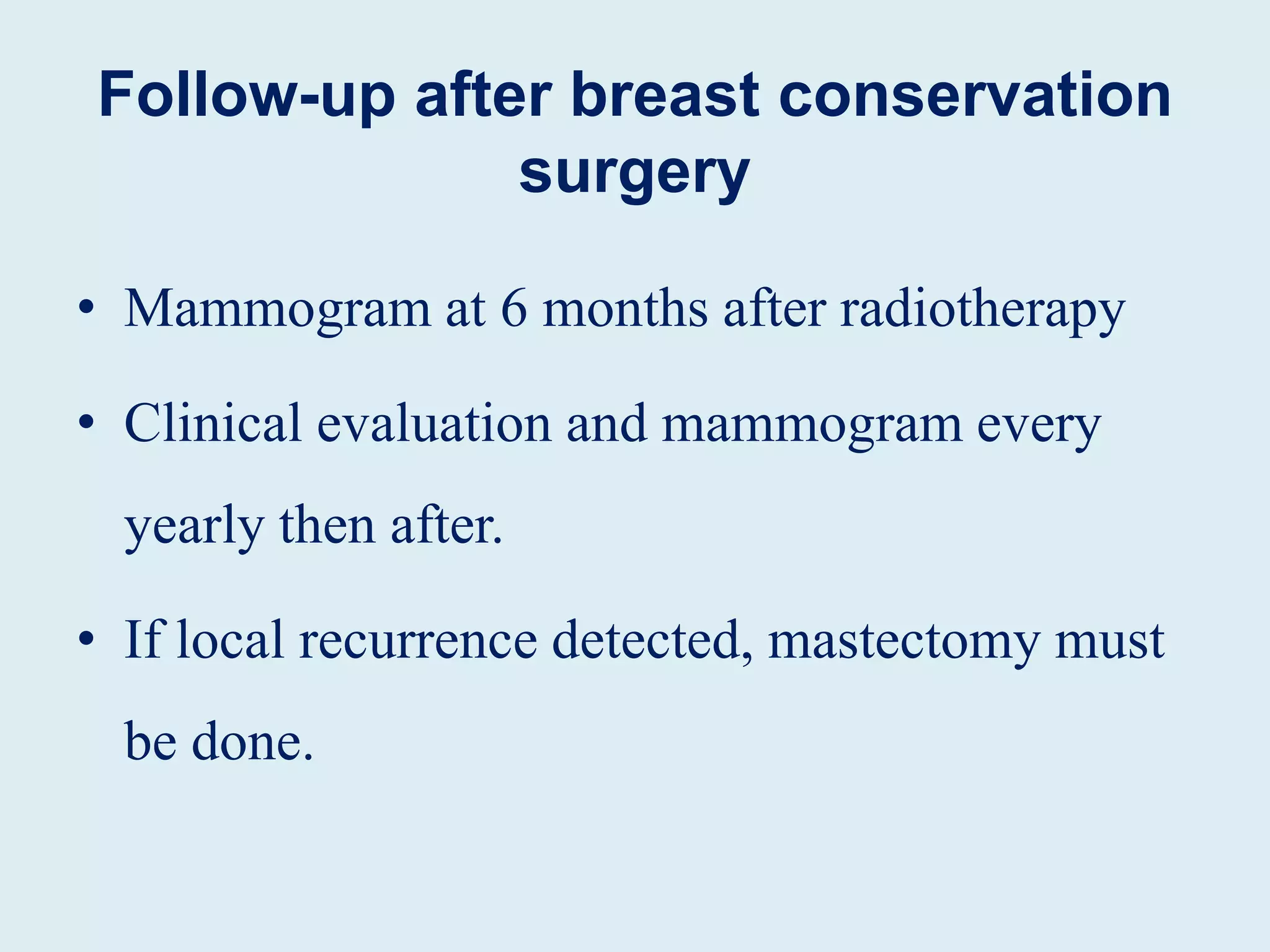 Follow-up after breast conservation surgery

• Mammogram at 6 months after radiotherapy

• Clinical evaluation and mammogram every yearly then after.

• If local recurrence detected, mastectomy must be done.